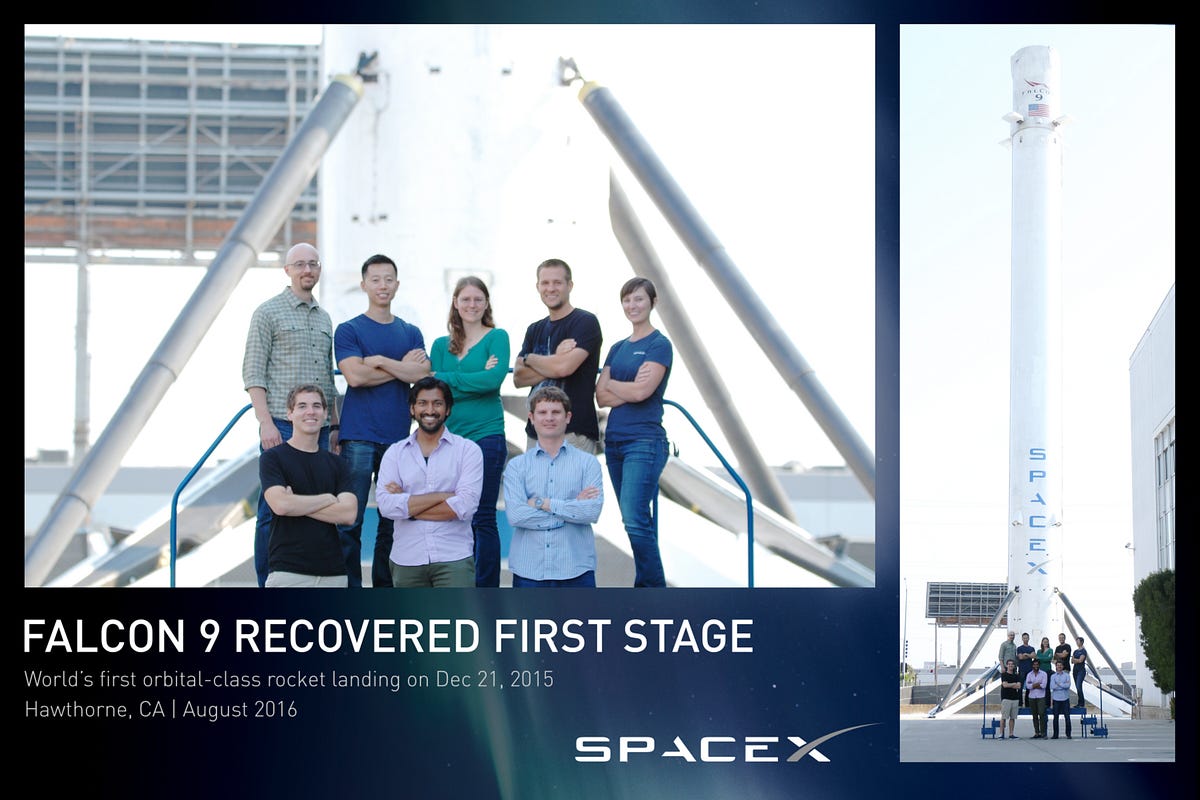 FALCON 9 RECOVERED FIRST STAGE
World's first orbital-class rocket landing on Dec 21, 2015
Hawthorne, CA | August 2016

SPACEX

FALCON 9

SPACEX